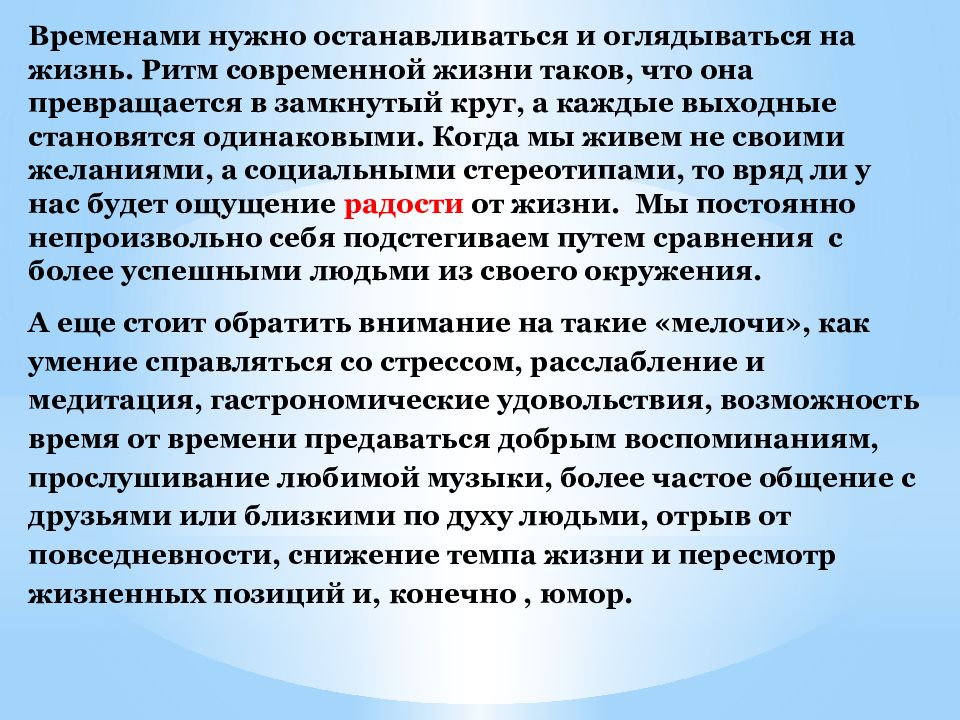 Временами нужно останавливаться и оглядываться на жизнь. Ритм современной жизни таков, что она превращается в замкнутый круг, а каждые выходные становятся одинаковыми. Когда мы живем не своими желаниями, а социальными стереотипами, то вряд ли у нас будет ощущение радости от жизни. Мы постоянно непроизвольно себя подстегиваем путем сравнения с более успешными людьми из своего окружения.

А еще стоит обратить внимание на такие «мелочи», как умение справляться со стрессом, расслабление и медитация, гастрономические удовольствия, возможность время от времени предаваться добрым воспоминаниям, прослушивание любимой музыки, более частое общение с друзьями или близкими по духу людьми, отрыв от повседневности, снижение темпа жизни и пересмотр жизненных позиций и, конечно , юмор.